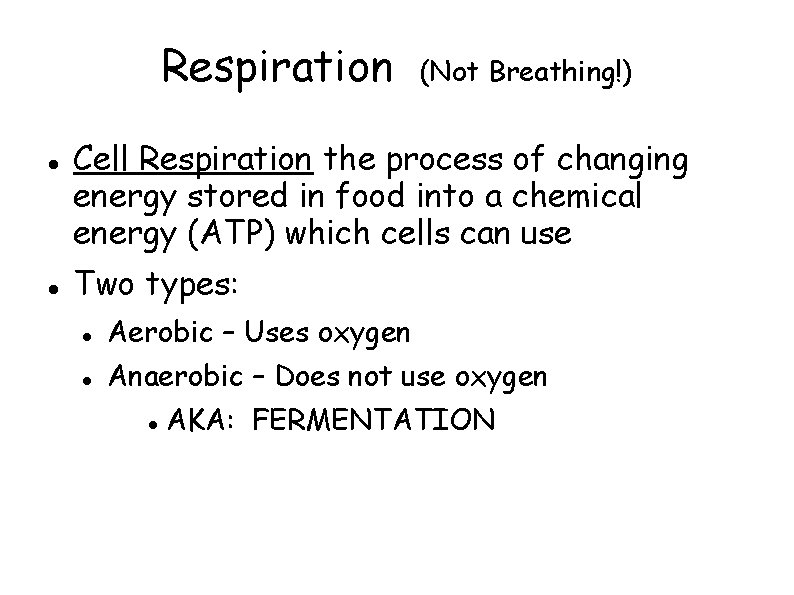 Respiration (Not Breathing!)

- Cell Respiration the process of changing energy stored in food into a chemical energy (ATP) which cells can use
- Two types:
  - Aerobic – Uses oxygen
  - Anaerobic – Does not use oxygen
    - AKA: FERMENTATION